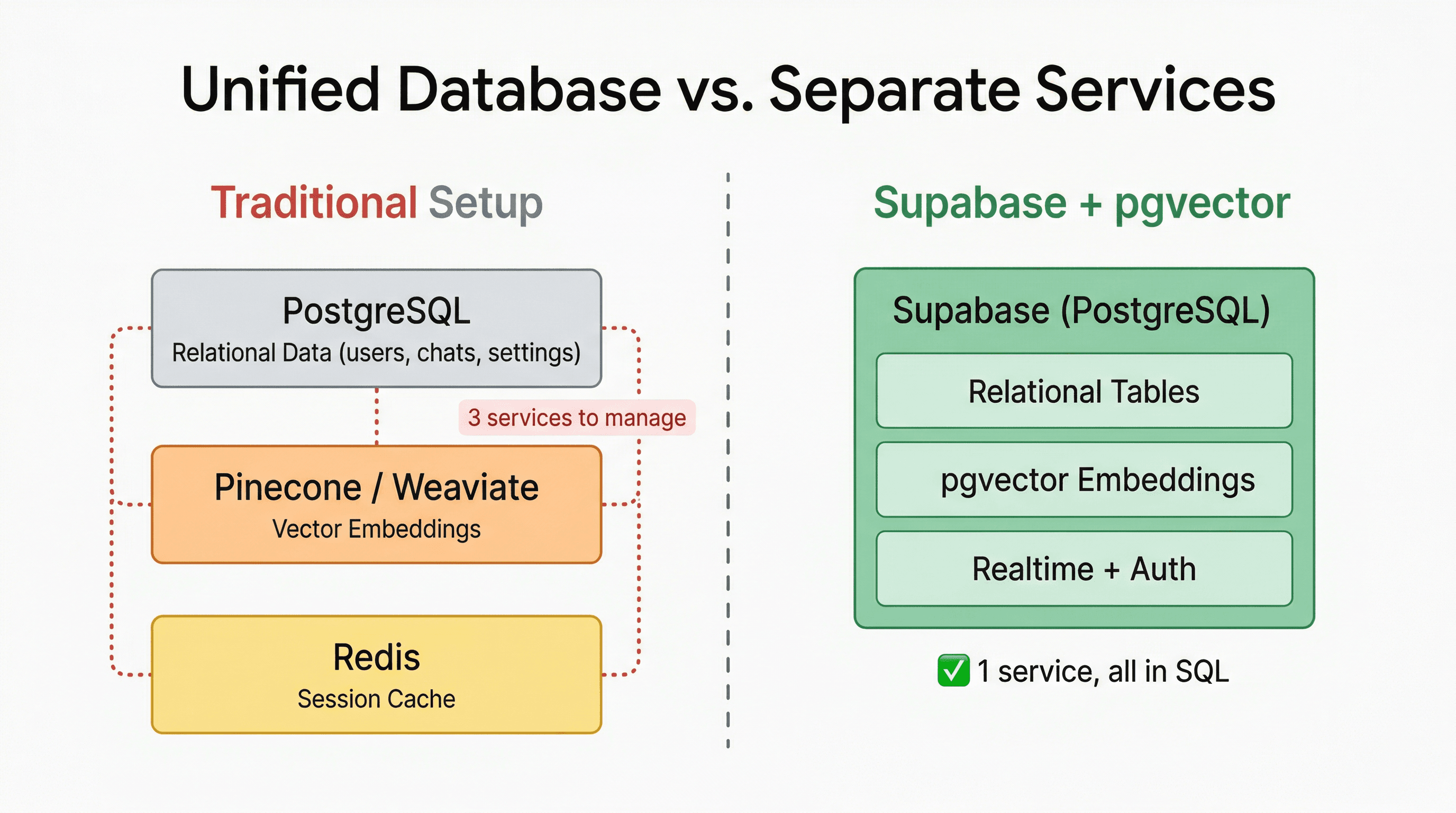 Unified Database vs. Separate Services

Traditional Setup

PostgreSQL
Relational Data (users, chats, settings)

3 services to manage

Pinecone / Weaviate
Vector Embeddings

Redis
Session Cache

Supabase + pgvector

Supabase (PostgreSQL)

Relational Tables

pgvector Embeddings

Realtime + Auth

✅ 1 service, all in SQL